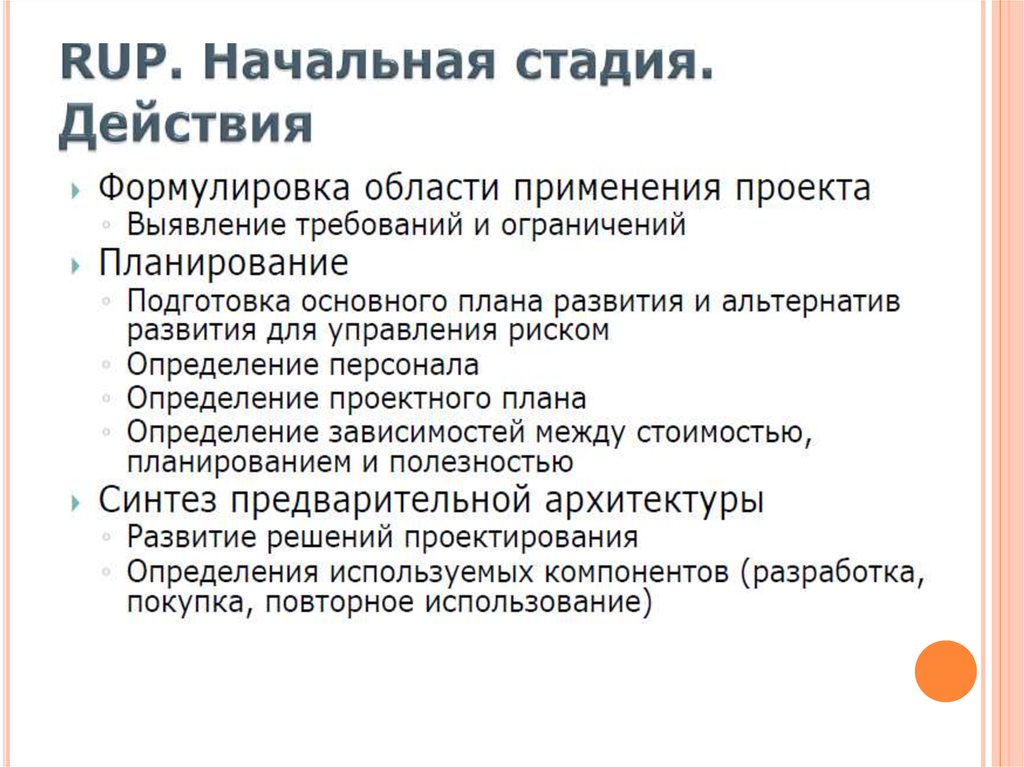 RUP. Начальная стадия. Действия

Формулировка области применения проекта
Выявление требований и ограничений

Планирование
Подготовка основного плана развития и альтернатив развития для управления риском
Определение персонала
Определение проектного плана
Определение зависимостей между стоимостью, планированием и полезностью

Синтез предварительной архитектуры
Развитие решений проектирования
Определения используемых компонентов (разработка, покупка, повторное использование)